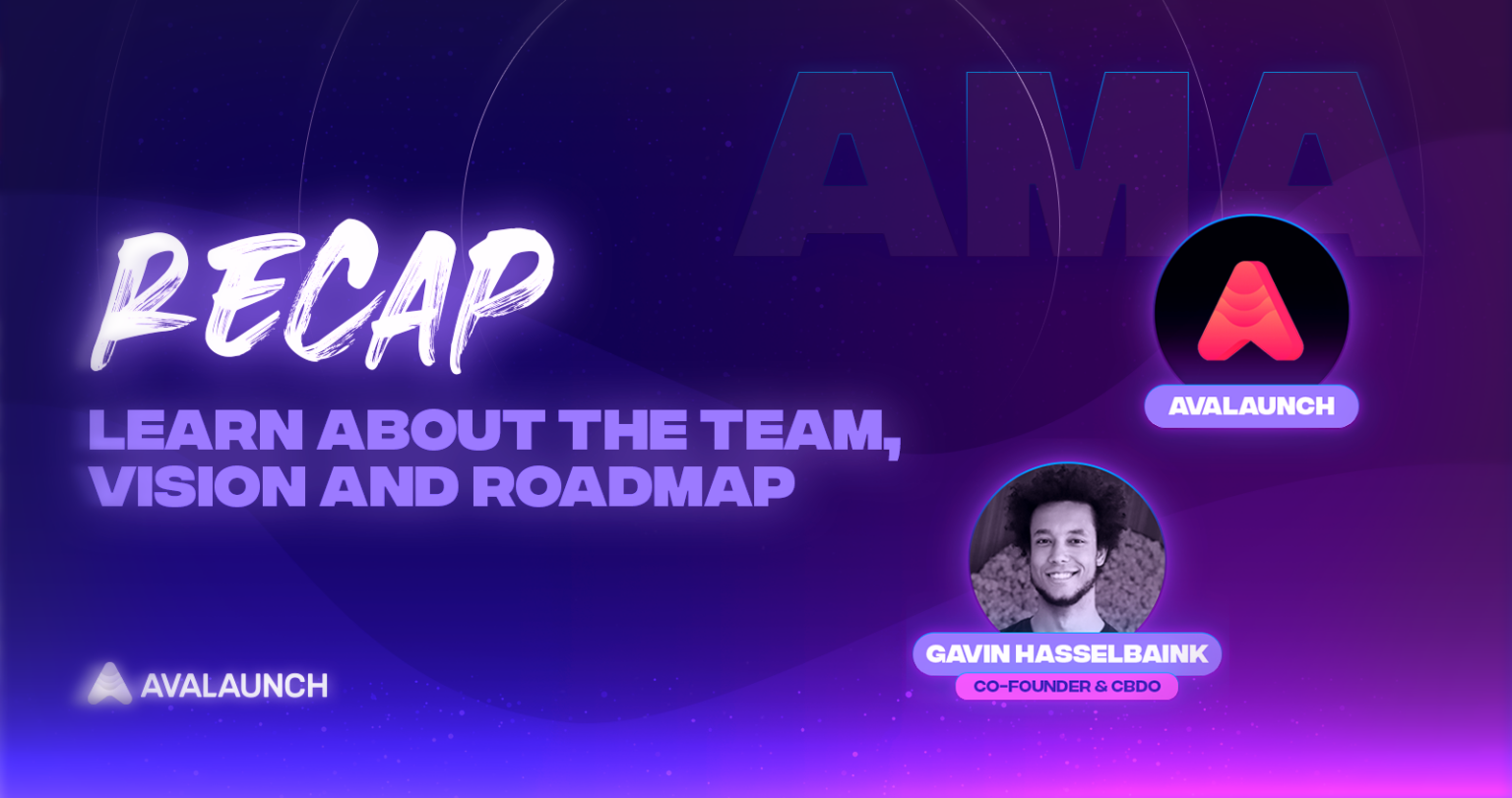 AMA

RECAP

LEARN ABOUT THE TEAM, VISION AND ROADMAP

AVALAUNCH

GAVIN HASSELBAINK
CO-FOUNDER & CBDO

AVALAUNCH